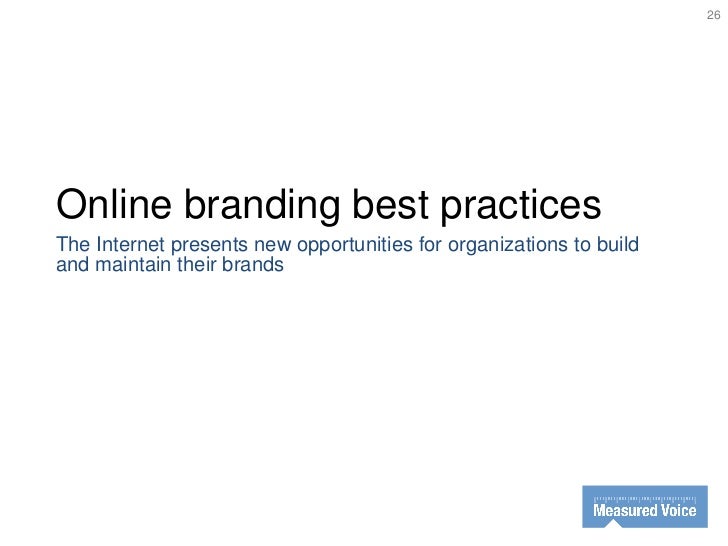 26

Online branding best practices

The Internet presents new opportunities for organizations to build and maintain their brands

Measured Voice